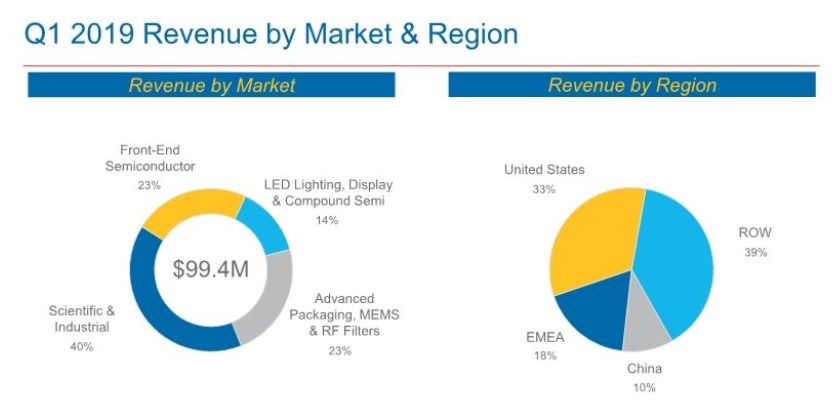 Q1 2019 Revenue by Market & Region

Revenue by Market

Front-End Semiconductor
23%

LED Lighting, Display & Compound Semi
14%

$99.4M

Advanced Packaging, MEMS & RF Filters
23%

Scientific & Industrial
40%

Revenue by Region

United States
33%

ROW
39%

EMEA
18%

China
10%